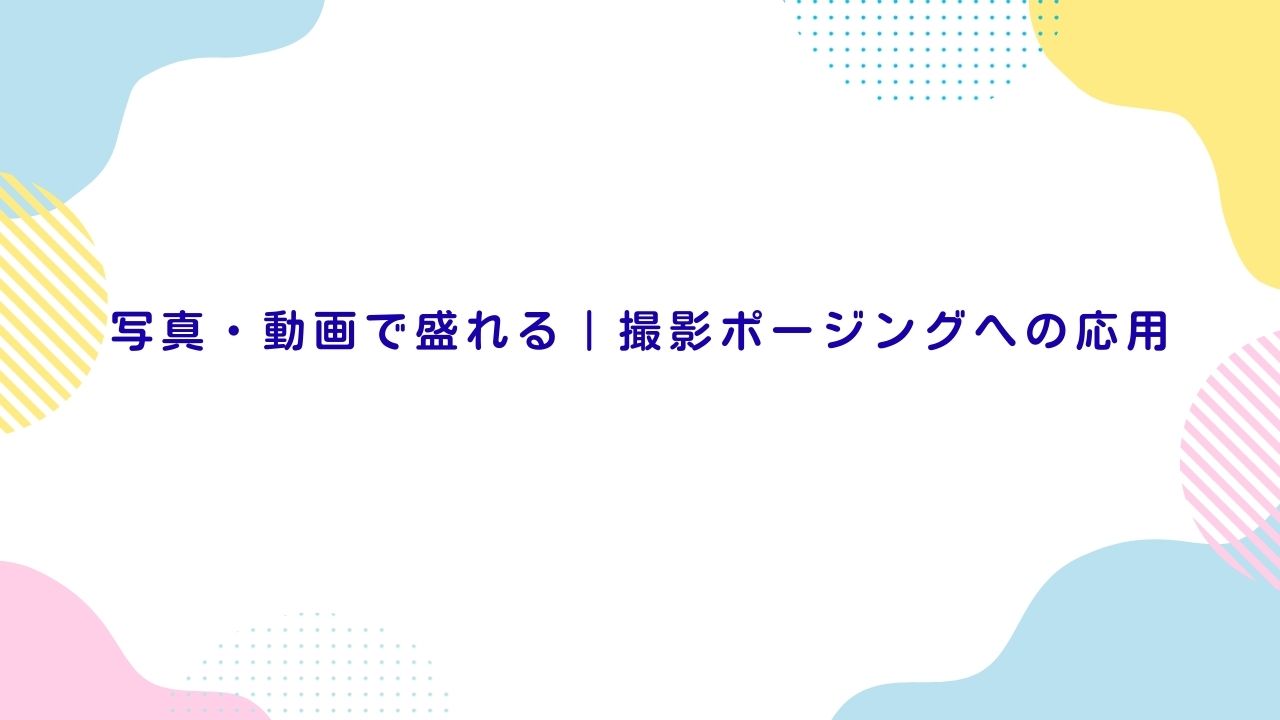 写真・動画で盛れる｜撮影ポージングへの応用